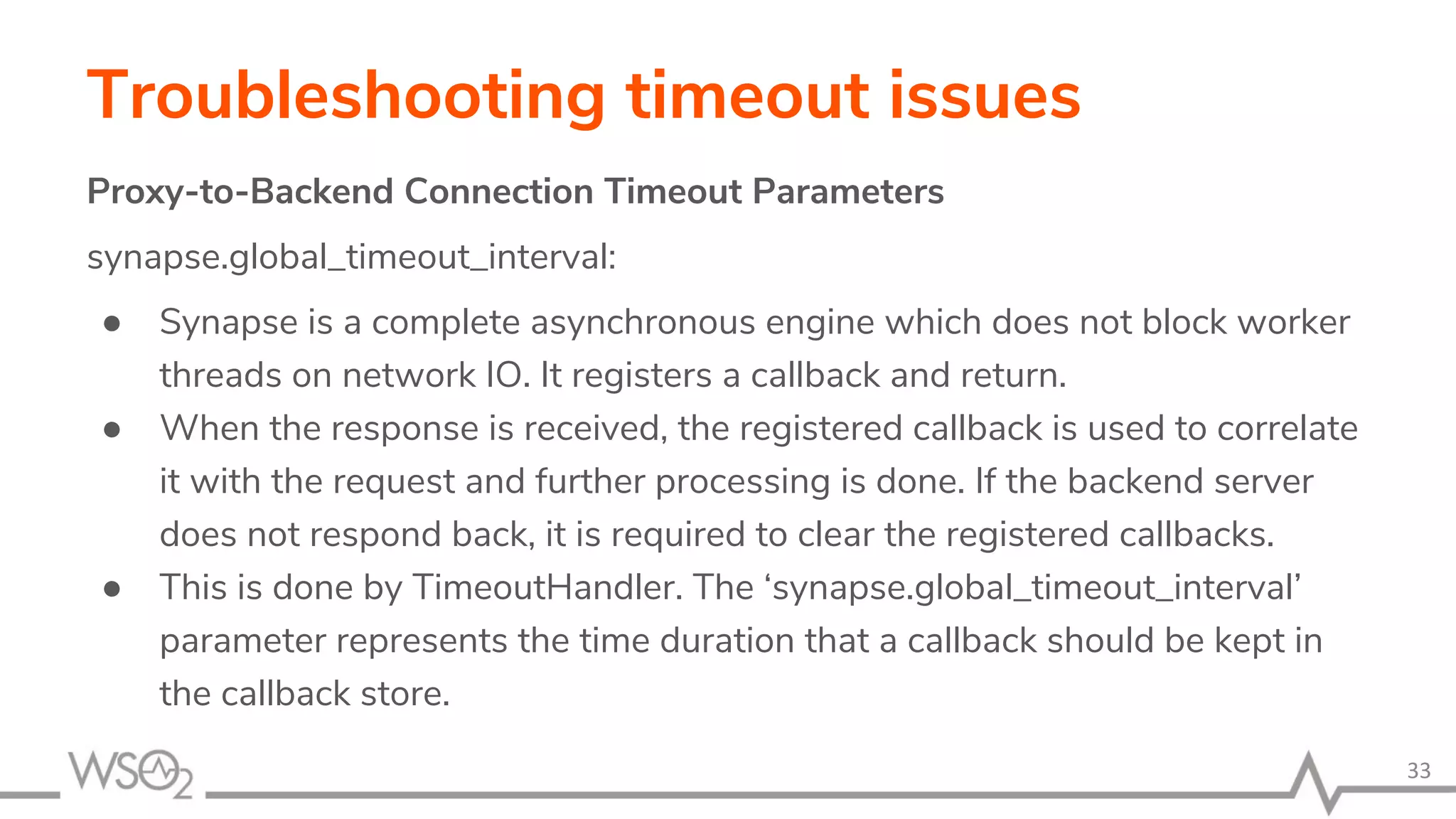 Troubleshooting timeout issues

Proxy-to-Backend Connection Timeout Parameters

synapse.global_timeout_interval:

● Synapse is a complete asynchronous engine which does not block worker threads on network IO. It registers a callback and return.
● When the response is received, the registered callback is used to correlate it with the request and further processing is done. If the backend server does not respond back, it is required to clear the registered callbacks.
● This is done by TimeoutHandler. The ‘synapse.global_timeout_interval’ parameter represents the time duration that a callback should be kept in the callback store.

WSO2

33